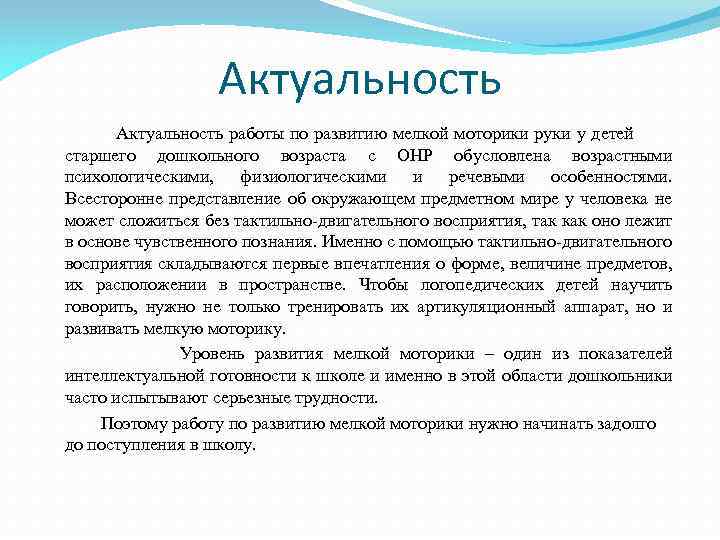 Актуальность

Актуальность работы по развитию мелкой моторики руки у детей старшего дошкольного возраста с ОНР обусловлена возрастными психологическими, физиологическими и речевыми особенностями. Всесторонне представление об окружающем предметном мире у человека не может сложиться без тактильно-двигательного восприятия, так как оно лежит в основе чувственного познания. Именно с помощью тактильно-двигательного восприятия складываются первые впечатления о форме, величине предметов, их расположении в пространстве. Чтобы логопедических детей научить говорить, нужно не только тренировать их артикуляционный аппарат, но и развивать мелкую моторику.

Уровень развития мелкой моторики – один из показателей интеллектуальной готовности к школе и именно в этой области дошкольники часто испытывают серьезные трудности.

Поэтому работу по развитию мелкой моторики нужно начинать задолго до поступления в школу.